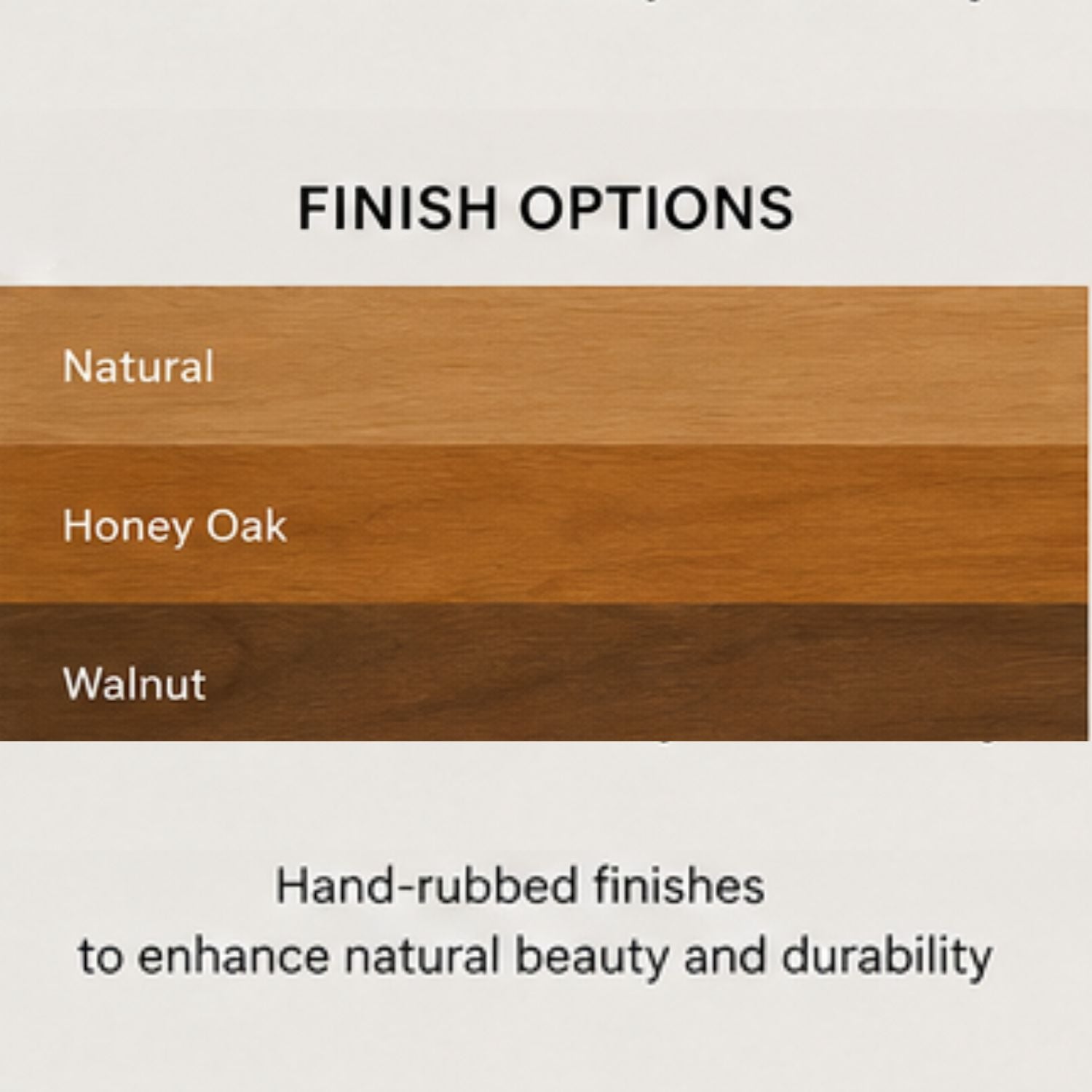 FINISH OPTIONS

Natural

Honey Oak

Walnut

Hand-rubbed finishes
to enhance natural beauty and durability